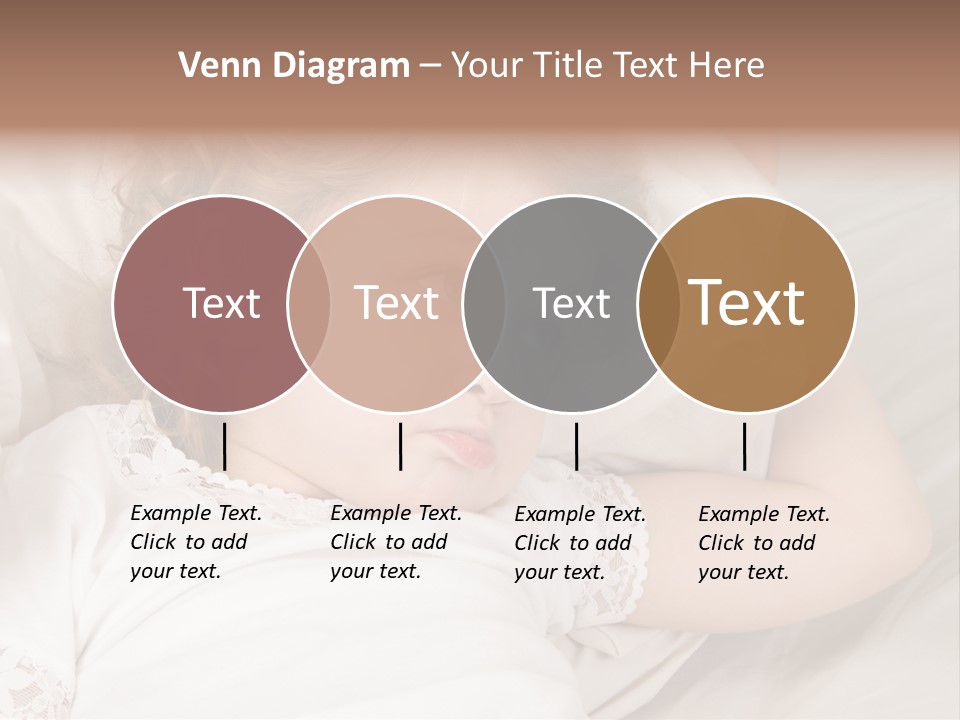 Venn Diagram – Your Title Text Here

Text

Text

Text

Text

Example Text. Click to add your text.

Example Text. Click to add your text.

Example Text. Click to add your text.

Example Text. Click to add your text.